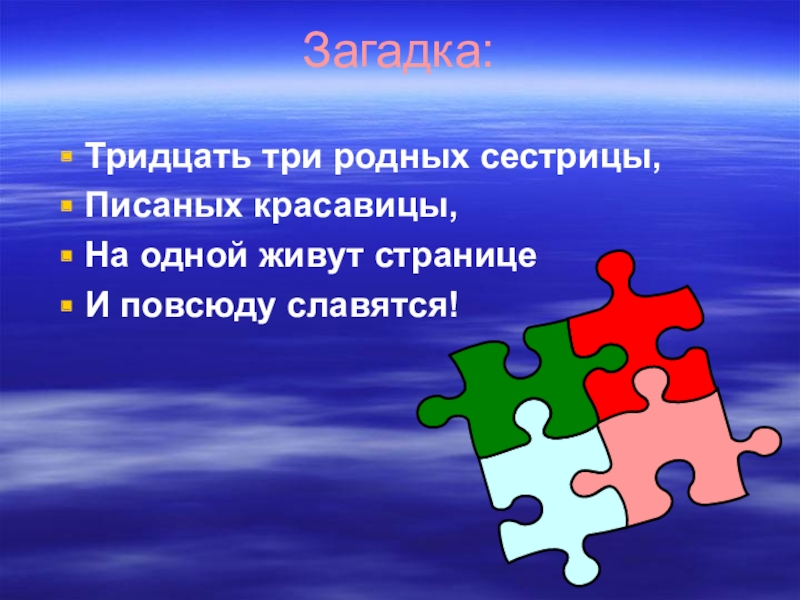 Загадка:

Тридцать три родных сестрицы,
Писаных красавицы,
На одной живут странице
И повсюду славятся!